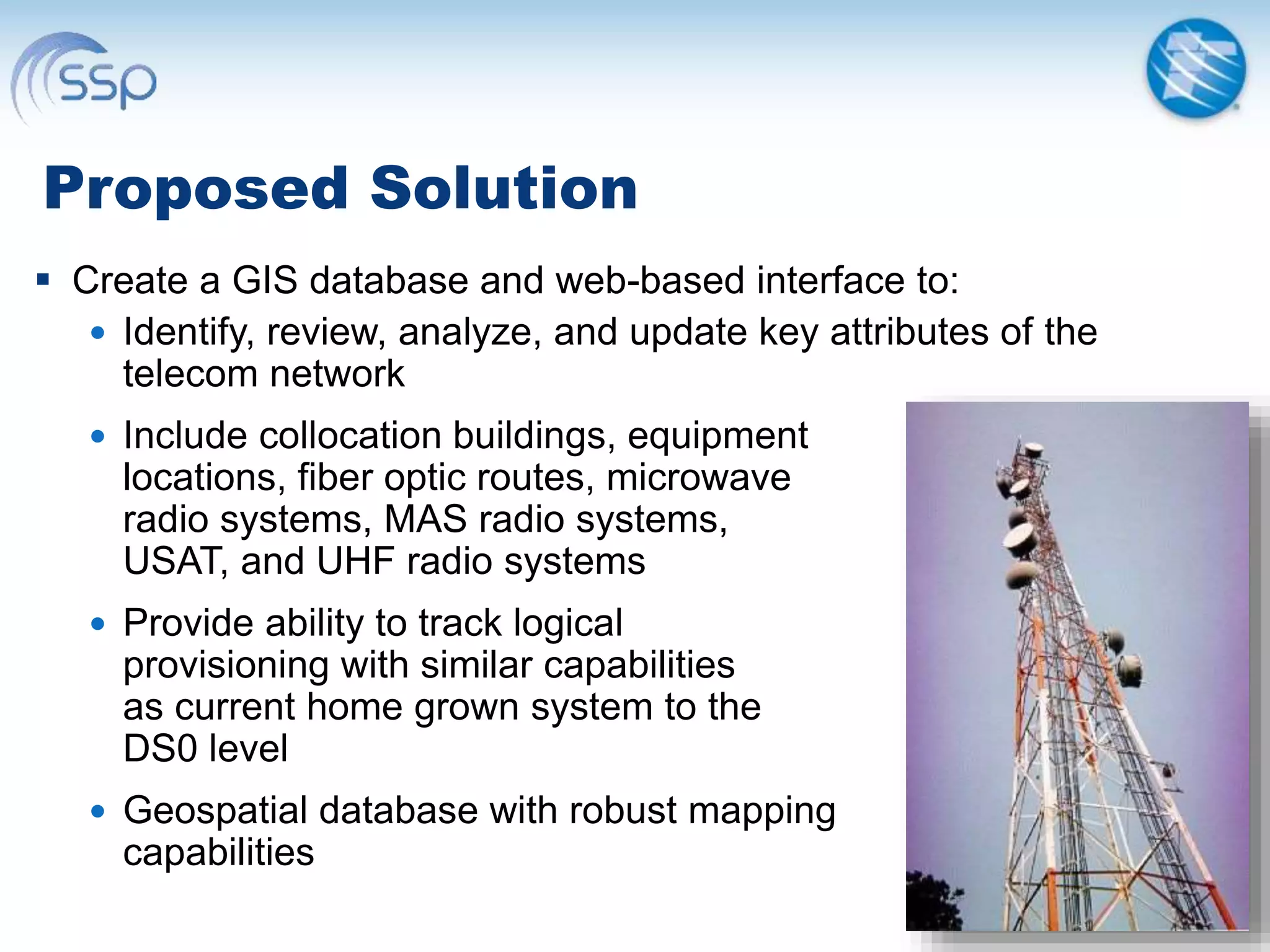 ssp

Proposed Solution

▪ Create a GIS database and web-based interface to:

• Identify, review, analyze, and update key attributes of the telecom network

• Include collocation buildings, equipment locations, fiber optic routes, microwave radio systems, MAS radio systems, USAT, and UHF radio systems

• Provide ability to track logical provisioning with similar capabilities as current home grown system to the DS0 level

• Geospatial database with robust mapping capabilities